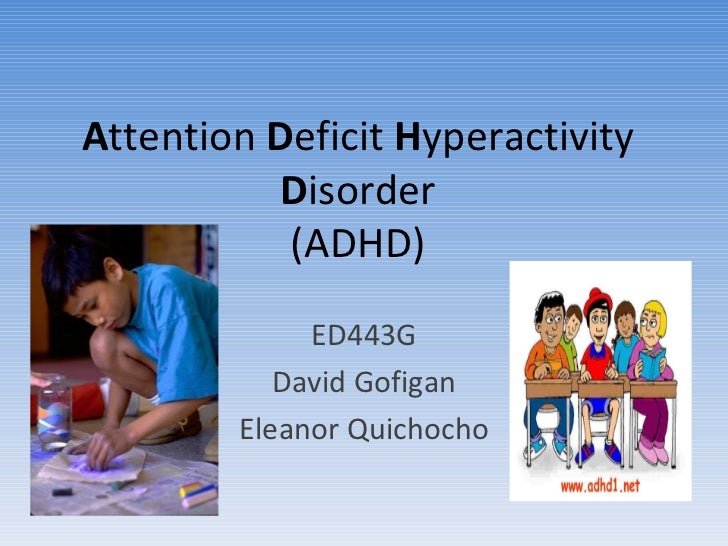 Attention Deficit Hyperactivity Disorder
(ADHD)

ED443G
David Gofigan
Eleanor Quichocho

www.adhd1.net